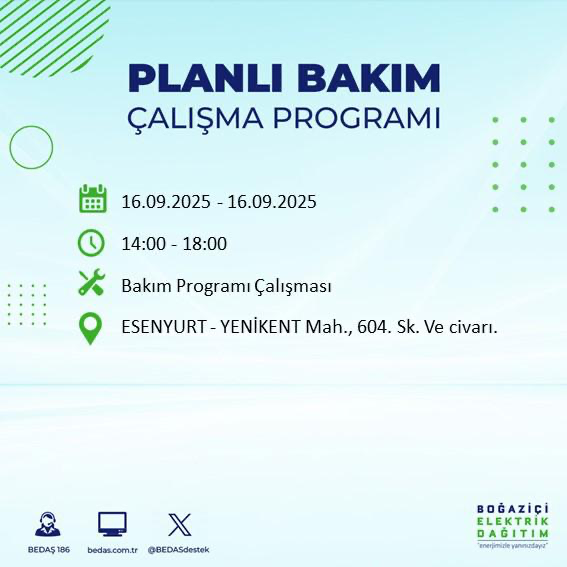 PLANLI BAKIM
ÇALIŞMA PROGRAMI

16.09.2025 - 16.09.2025

14:00 - 18:00

Bakım Programı Çalışması

ESENYURT - YENİKENT Mah., 604. Sk. Ve civarı.

BEDAŞ 186

bedas.com.tr

@BEDASdestek

BOĞAZİÇİ
ELEKTRİK
DAĞITIM
"enerjimizle yanınızdayız"